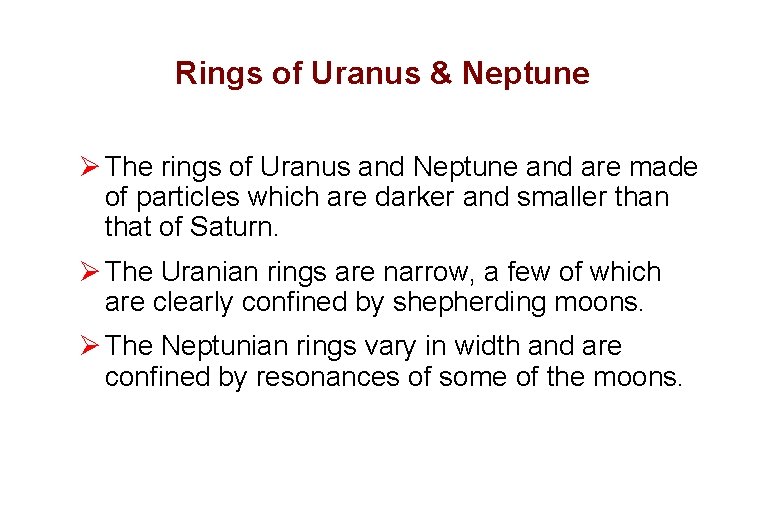 Rings of Uranus & Neptune

➢ The rings of Uranus and Neptune and are made of particles which are darker and smaller than that of Saturn.

➢ The Uranian rings are narrow, a few of which are clearly confined by shepherding moons.

➢ The Neptunian rings vary in width and are confined by resonances of some of the moons.